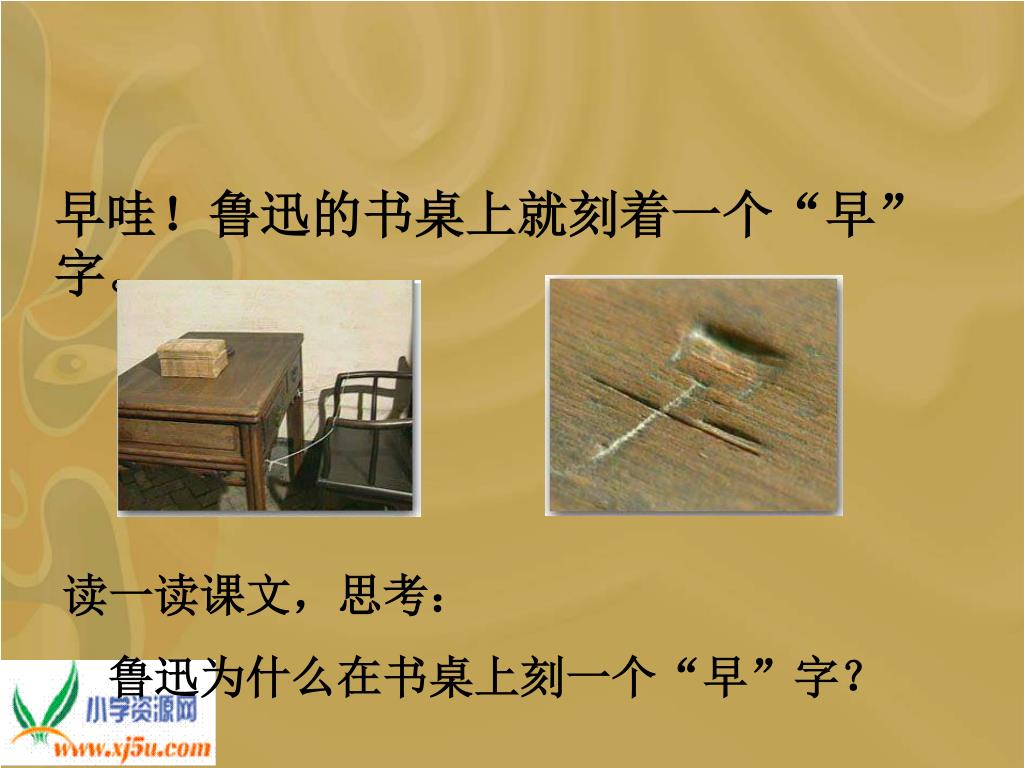 早哇！鲁迅的书桌上就刻着一个“早”字。

读一读课文，思考：

鲁迅为什么在书桌上刻一个“早”字？

小学资源网
www.xj5u.com